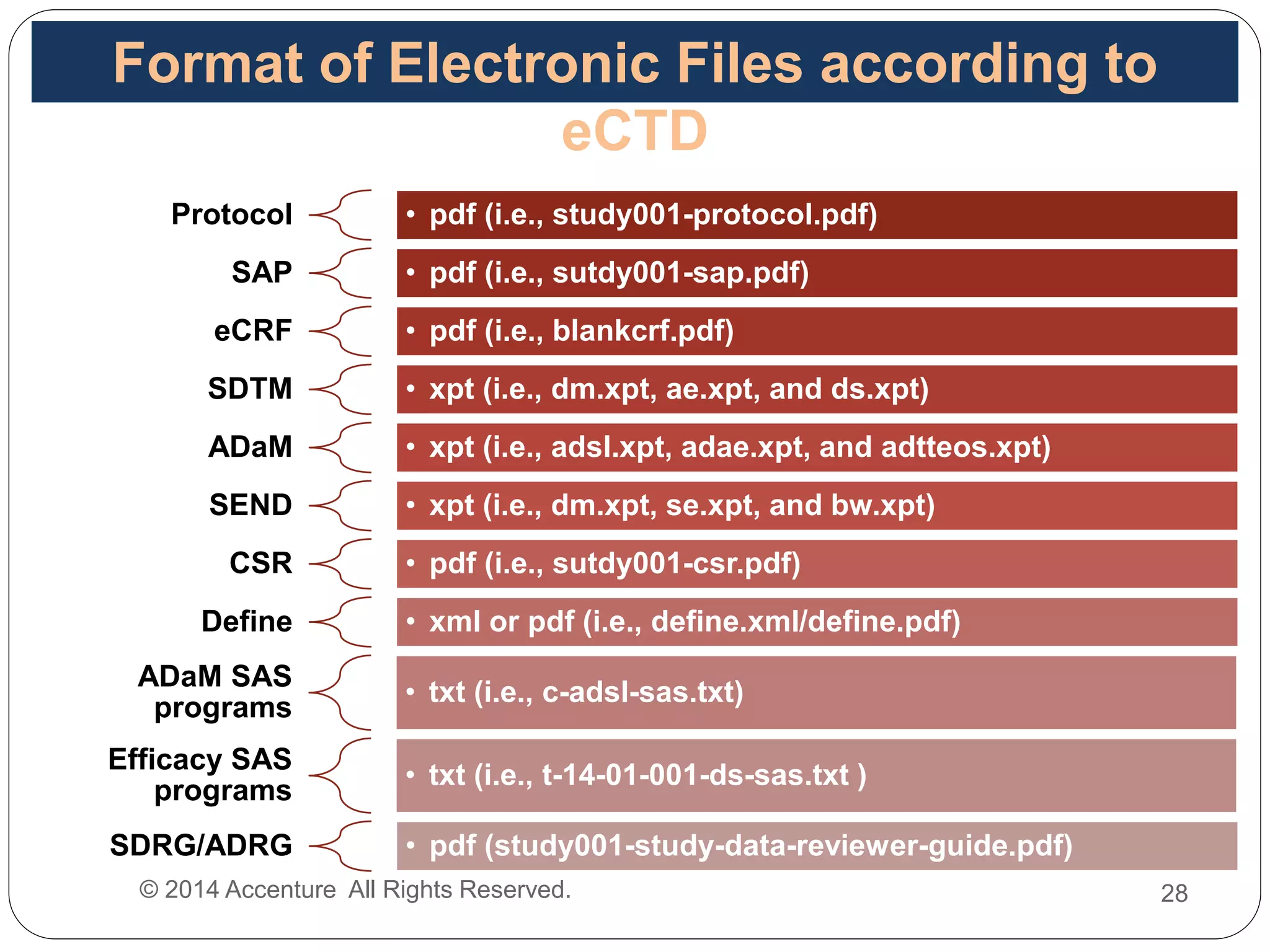 Format of Electronic Files according to eCTD

Protocol
• pdf (i.e., study001-protocol.pdf)

SAP
• pdf (i.e., sutdy001-sap.pdf)

eCRF
• pdf (i.e., blankcrf.pdf)

SDTM
• xpt (i.e., dm.xpt, ae.xpt, and ds.xpt)

ADaM
• xpt (i.e., adsl.xpt, adae.xpt, and adtteos.xpt)

SEND
• xpt (i.e., dm.xpt, se.xpt, and bw.xpt)

CSR
• pdf (i.e., sutdy001-csr.pdf)

Define
• xml or pdf (i.e., define.xml/define.pdf)

ADaM SAS programs
• txt (i.e., c-adsl-sas.txt)

Efficacy SAS programs
• txt (i.e., t-14-01-001-ds-sas.txt )

SDRG/ADRG
• pdf (study001-study-data-reviewer-guide.pdf)

© 2014 Accenture All Rights Reserved.

28